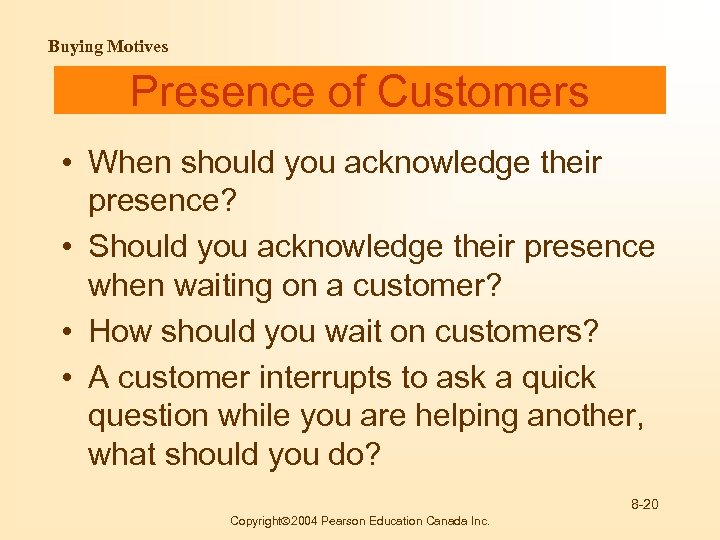 Buying Motives

Presence of Customers

• When should you acknowledge their presence?
• Should you acknowledge their presence when waiting on a customer?
• How should you wait on customers?
• A customer interrupts to ask a quick question while you are helping another, what should you do?

8-20

Copyright©2004 Pearson Education Canada Inc.